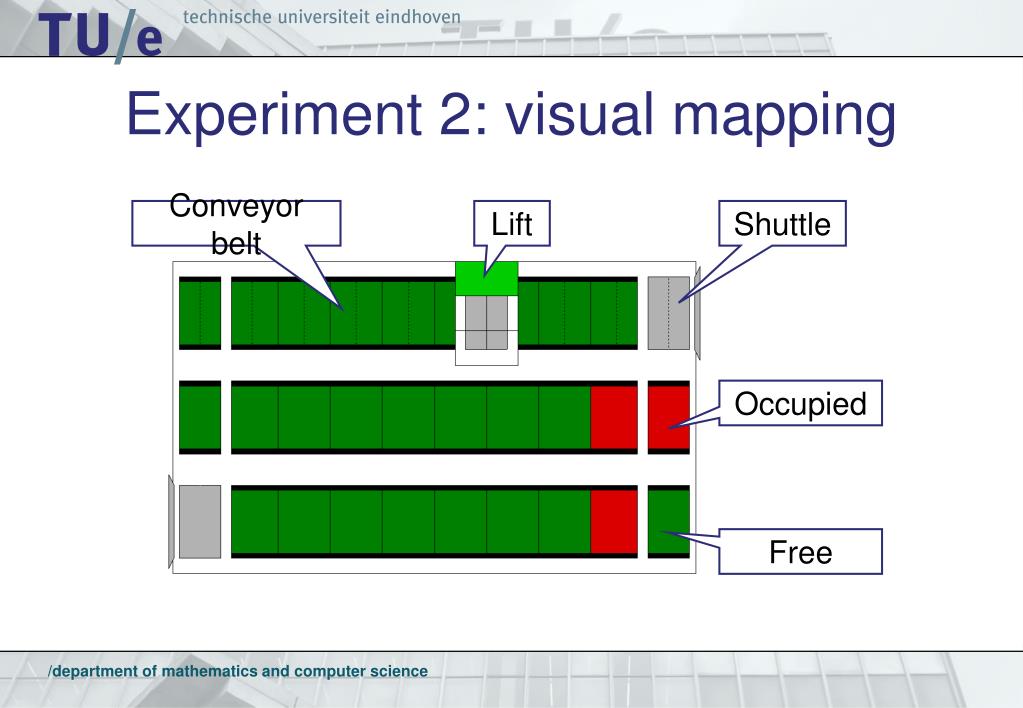 TU/e technische universiteit eindhoven

Experiment 2: visual mapping

Conveyor belt

Lift

Shuttle

Occupied

Free

/department of mathematics and computer science